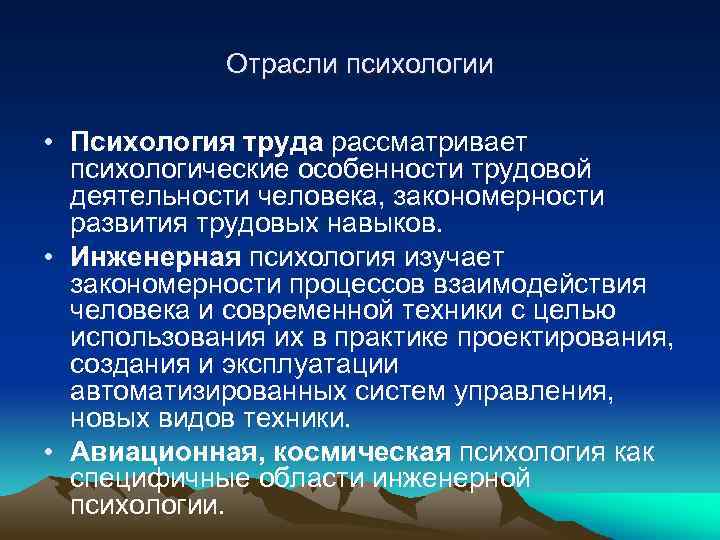 Отрасли психологии

• Психология труда рассматривает психологические особенности трудовой деятельности человека, закономерности развития трудовых навыков.

• Инженерная психология изучает закономерности процессов взаимодействия человека и современной техники с целью использования их в практике проектирования, создания и эксплуатации автоматизированных систем управления, новых видов техники.

• Авиационная, космическая психология как специфичные области инженерной психологии.